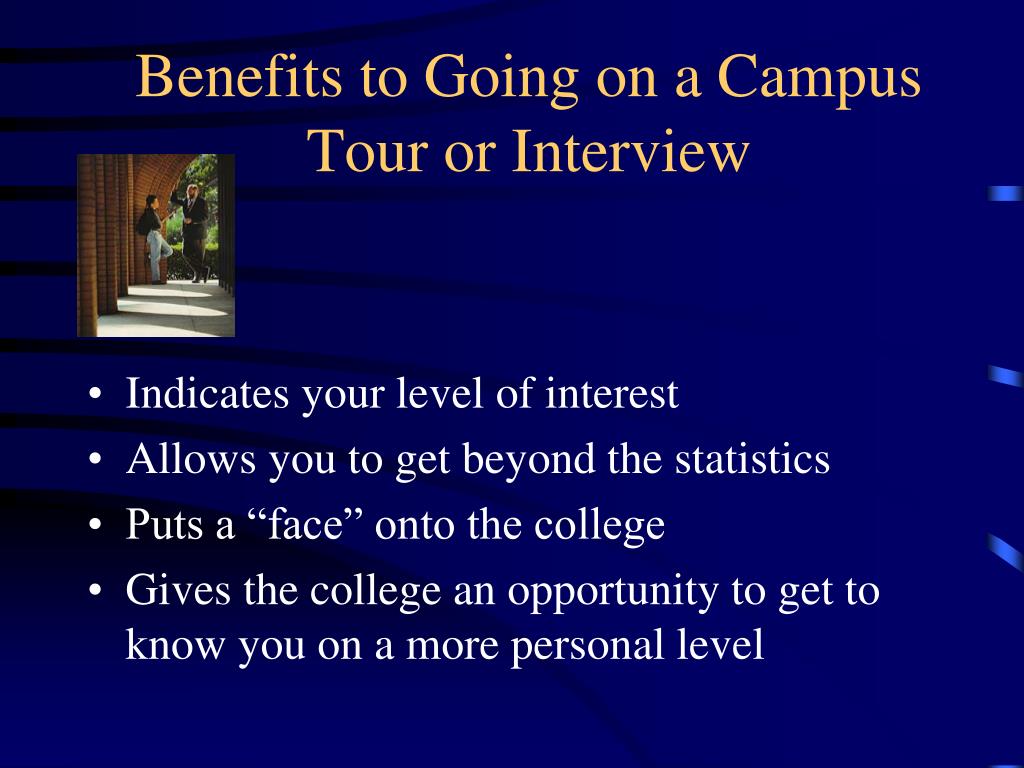 Benefits to Going on a Campus Tour or Interview

• Indicates your level of interest
• Allows you to get beyond the statistics
• Puts a “face” onto the college
• Gives the college an opportunity to get to know you on a more personal level